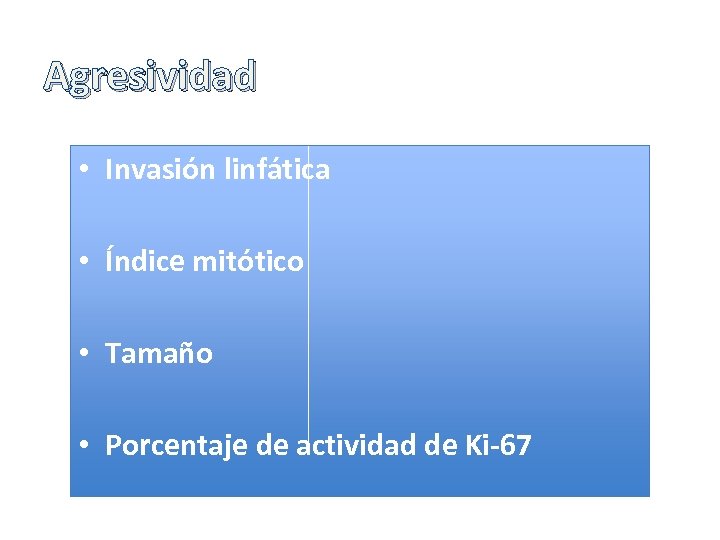 Agresividad

• Invasión linfática

• Índice mitótico

• Tamaño

• Porcentaje de actividad de Ki-67